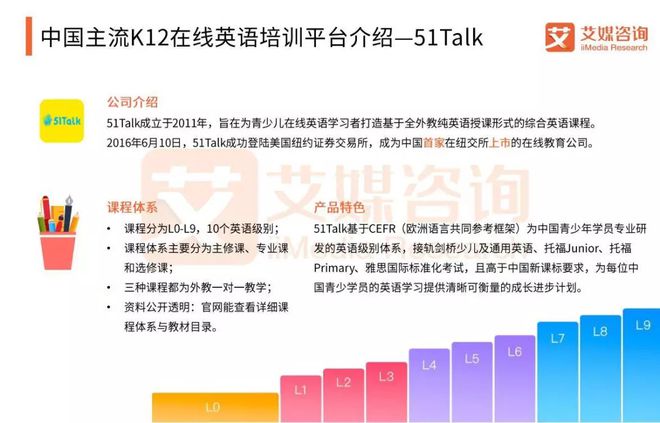 中国主流K12在线英语培训平台介绍—51Talk

艾媒咨询
iiMedia Research

51Talk

公司介绍
51Talk成立于2011年，旨在为青少儿在线英语学习者打造基于全外教纯英语授课形式的综合英语课程。
2016年6月10日，51Talk成功登陆美国纽约证券交易所，成为中国首家在纽交所上市的在线教育公司。

艾媒咨询
iiMedia Research

课程体系
• 课程分为L0-L9，10个英语级别；
• 课程体系主要分为主修课、专业课和选修课；
• 三种课程都为外教一对一教学；
• 资料公开透明：官网能查看详细课程体系与教材目录。

产品特色
51Talk基于CEFR（欧洲语言共同参考框架）为中国青少年学员专业研发的英语级别体系，接轨剑桥少儿及通用英语、托福Junior、托福Primary、雅思国际标准化考试，且高于中国新课标要求，为每位中国青少学员的英语学习提供清晰可衡量的成长进步计划。

L0 L1 L2 L3 L4 L5 L6 L7 L8 L9